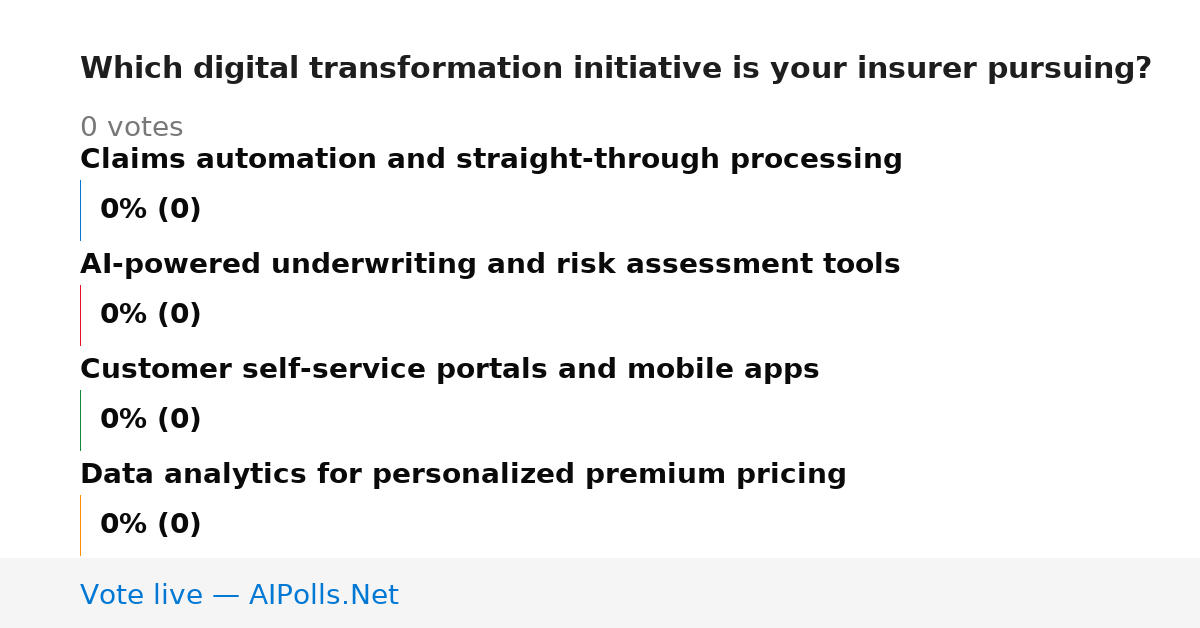 Which digital transformation initiative is your insurer pursuing?

0 votes

Claims automation and straight-through processing

0% (0)

AI-powered underwriting and risk assessment tools

0% (0)

Customer self-service portals and mobile apps

0% (0)

Data analytics for personalized premium pricing

0% (0)

Vote live — AIPolls.Net